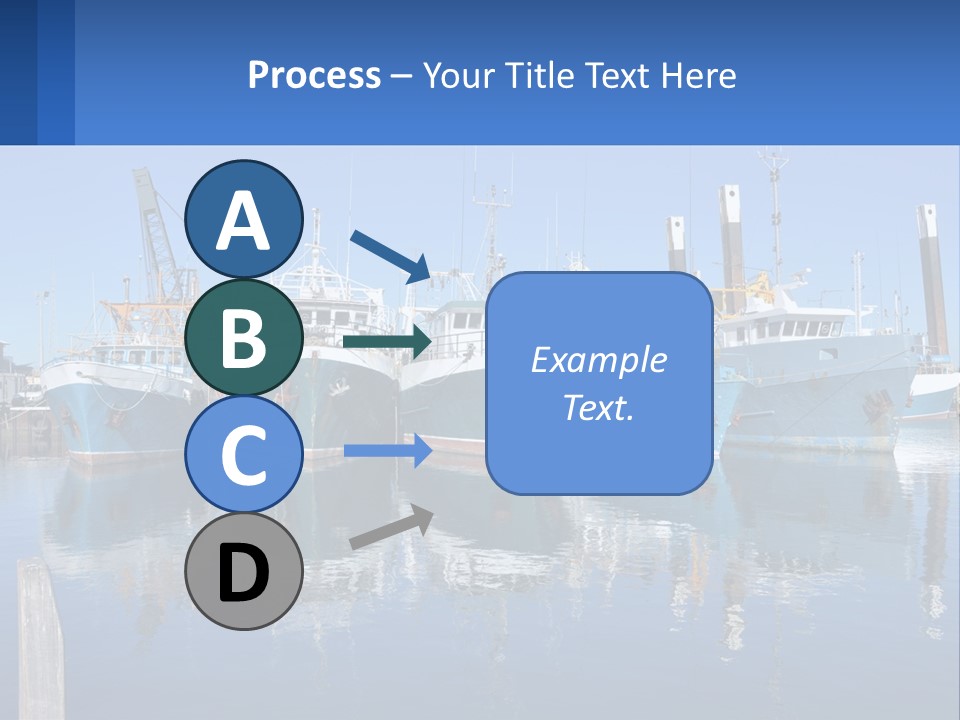 Process – Your Title Text Here

A

B

C

D

Example Text.